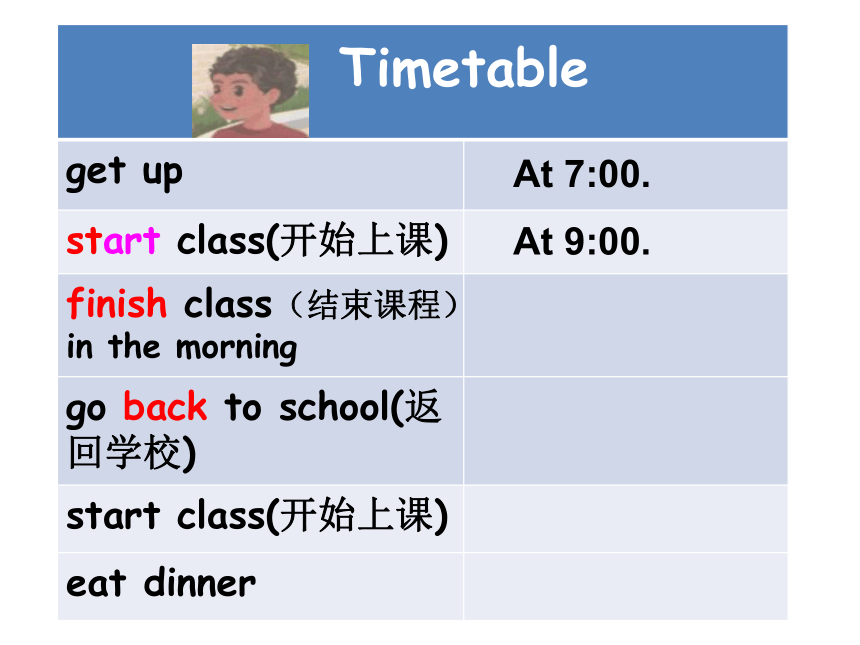 | Timetable | |
|---|---|
| get up | At 7:00. |
| start class(开始上课) | At 9:00. |
| finish class（结束课程）in the morning | |
| go back to school(返回学校) | |
| start class(开始上课) | |
| eat dinner | |